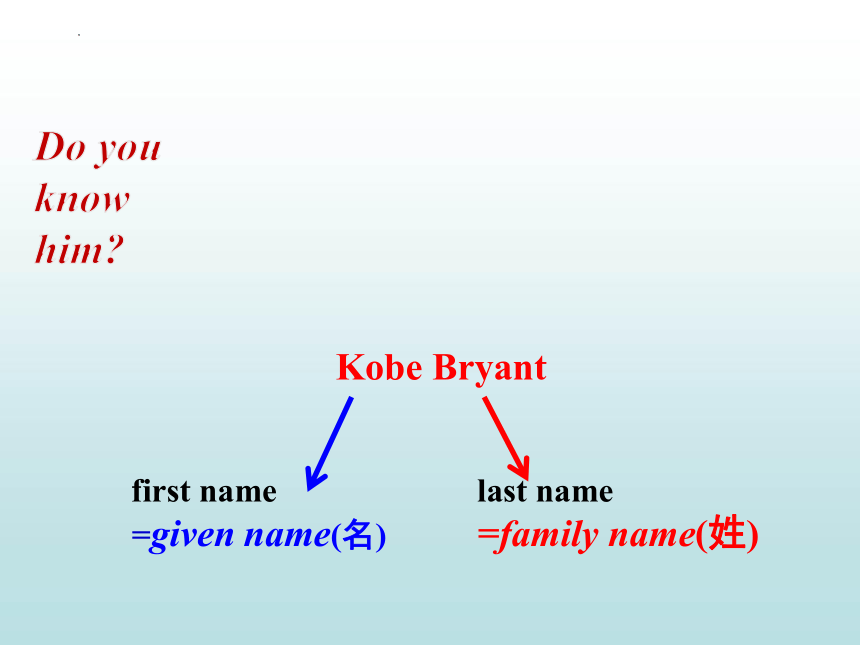 Do you know him?

Kobe Bryant

first name
=given name(名)

last name
=family name(姓)